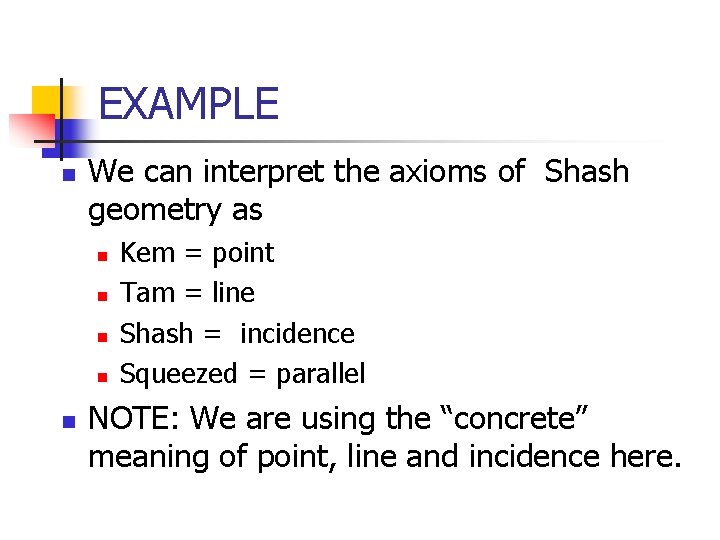 EXAMPLE

We can interpret the axioms of Shash geometry as

Kem = point

Tam = line

Shash = incidence

Squeezed = parallel

NOTE: We are using the “concrete” meaning of point, line and incidence here.